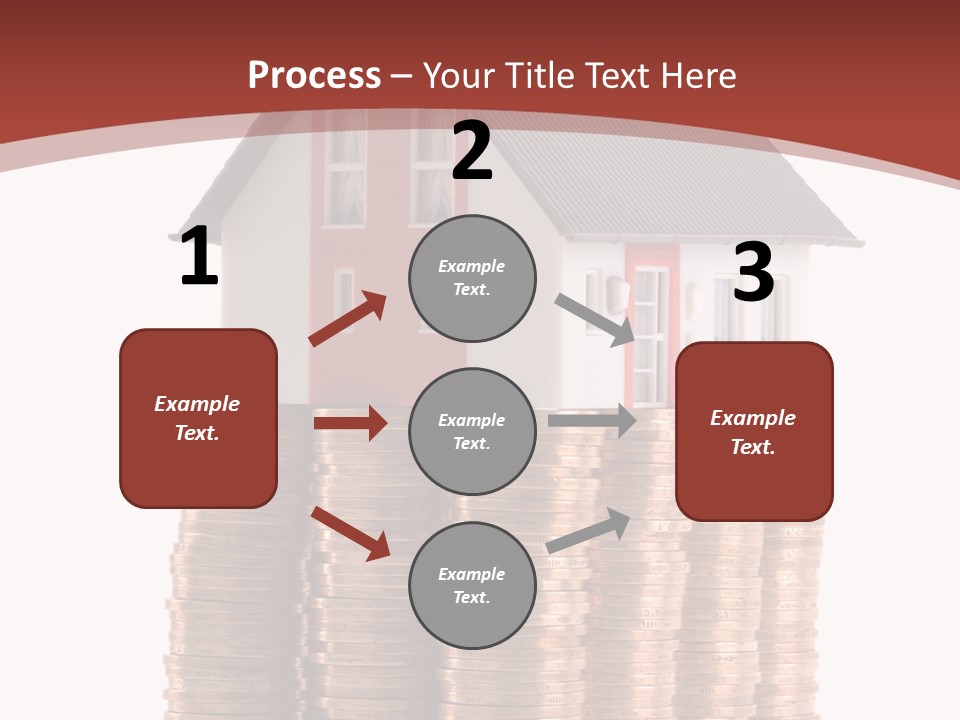 Process – Your Title Text Here

1

Example Text.

2

Example Text.

Example Text.

Example Text.

3

Example Text.